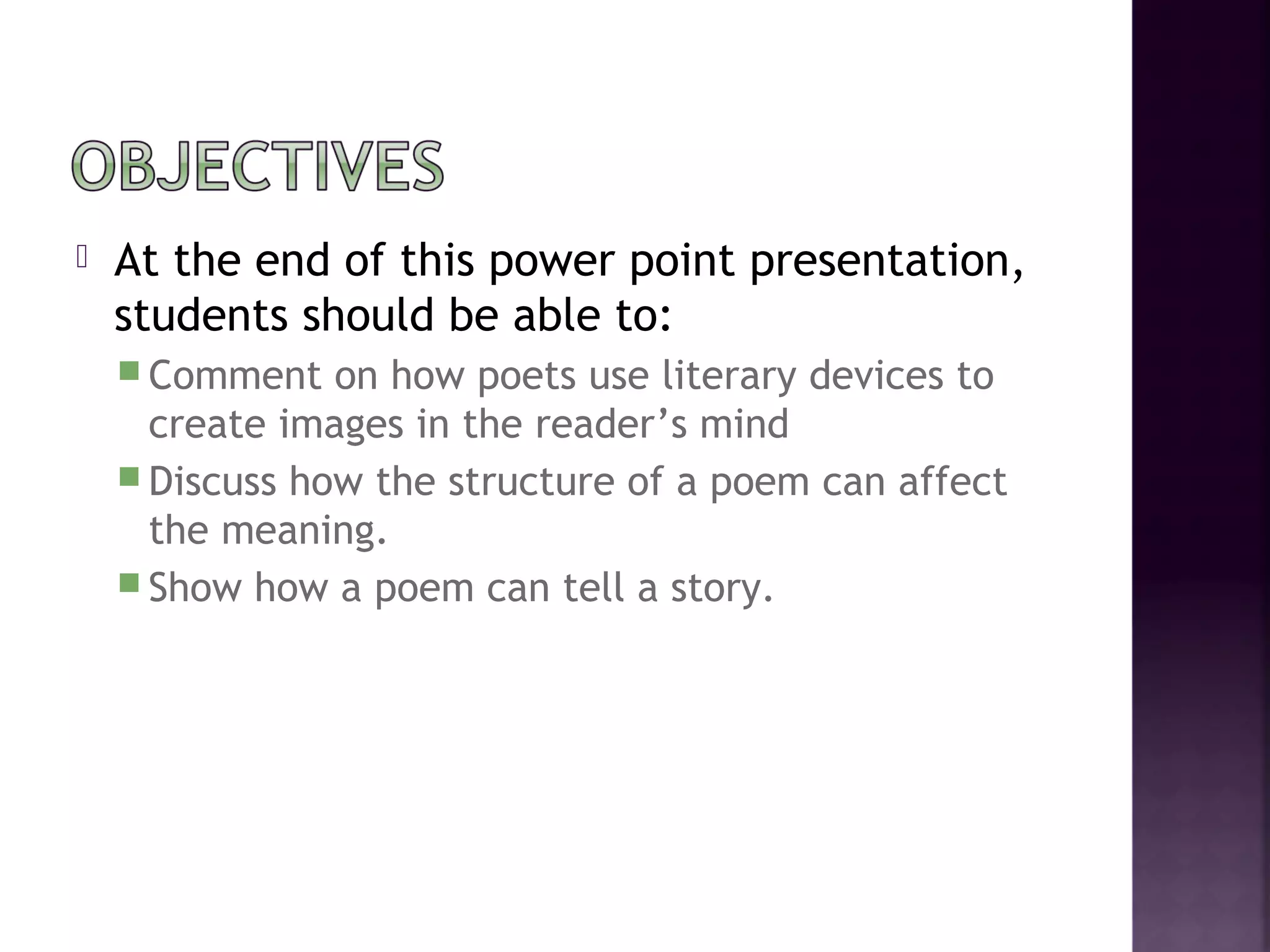 OBJECTIVES

At the end of this power point presentation, students should be able to:

Comment on how poets use literary devices to create images in the reader’s mind

Discuss how the structure of a poem can affect the meaning.

Show how a poem can tell a story.